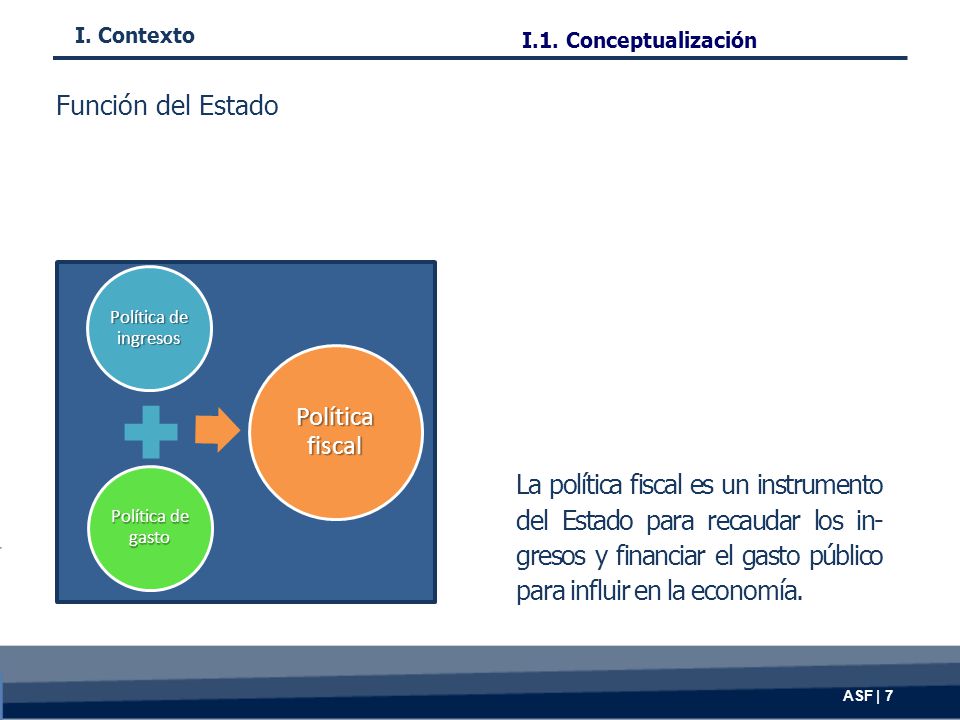 I. Contexto

I.1. Conceptualización

Función del Estado

Política de ingresos

Política de gasto

Política fiscal

La política fiscal es un instrumento del Estado para recaudar los ingresos y financiar el gasto público para influir en la economía.

ASF | 7